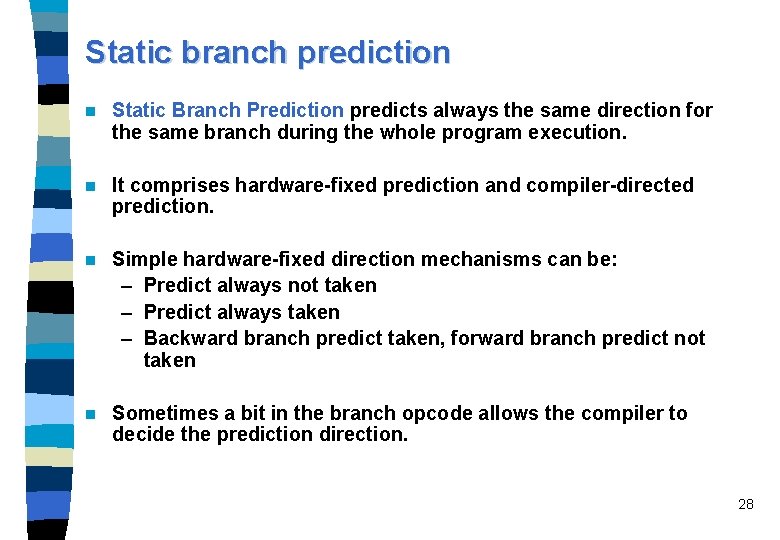 Static branch prediction

- Static Branch Prediction predicts always the same direction for the same branch during the whole program execution.

- It comprises hardware-fixed prediction and compiler-directed prediction.

- Simple hardware-fixed direction mechanisms can be:
  – Predict always not taken
  – Predict always taken
  – Backward branch predict taken, forward branch predict not taken

- Sometimes a bit in the branch opcode allows the compiler to decide the prediction direction.

28